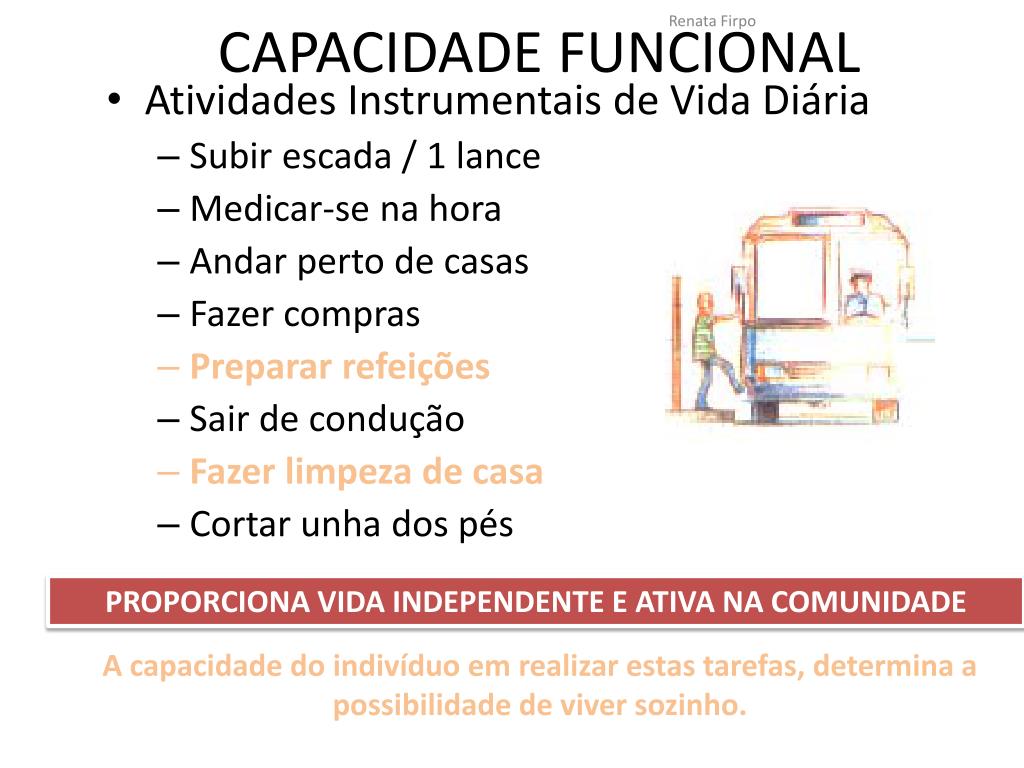 Renata Firpo

CAPACIDADE FUNCIONAL

• Atividades Instrumentais de Vida Diária
– Subir escada / 1 lance
– Medicar-se na hora
– Andar perto de casas
– Fazer compras
– Preparar refeições
– Sair de condução
– Fazer limpeza de casa
– Cortar unha dos pés

PROPORCIONA VIDA INDEPENDENTE E ATIVA NA COMUNIDADE

A capacidade do indivíduo em realizar estas tarefas, determina a possibilidade de viver sozinho.